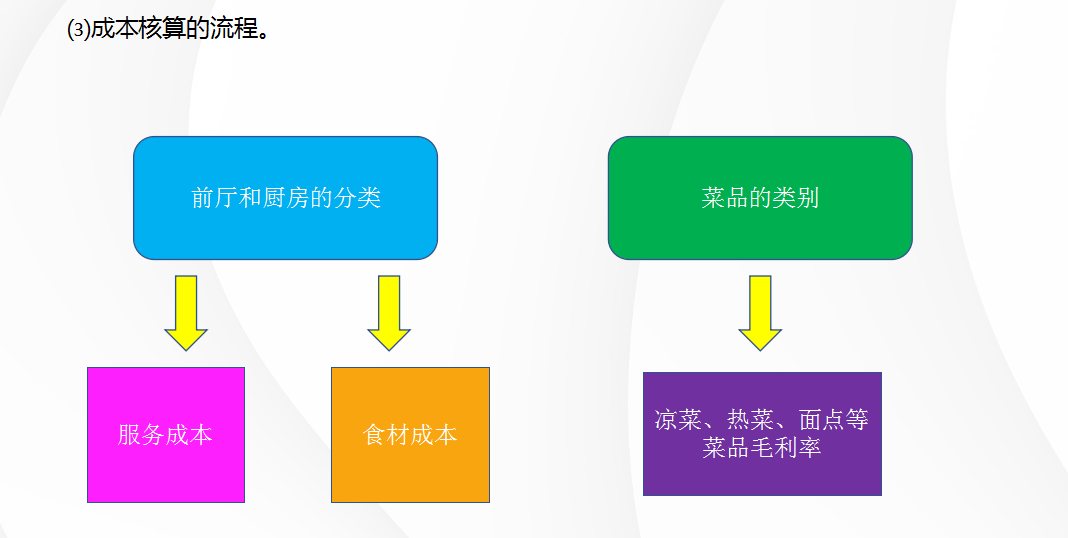 ⑶成本核算的流程。

前厅和厨房的分类

菜品的类别

服务成本

食材成本

凉菜、热菜、面点等菜品毛利率